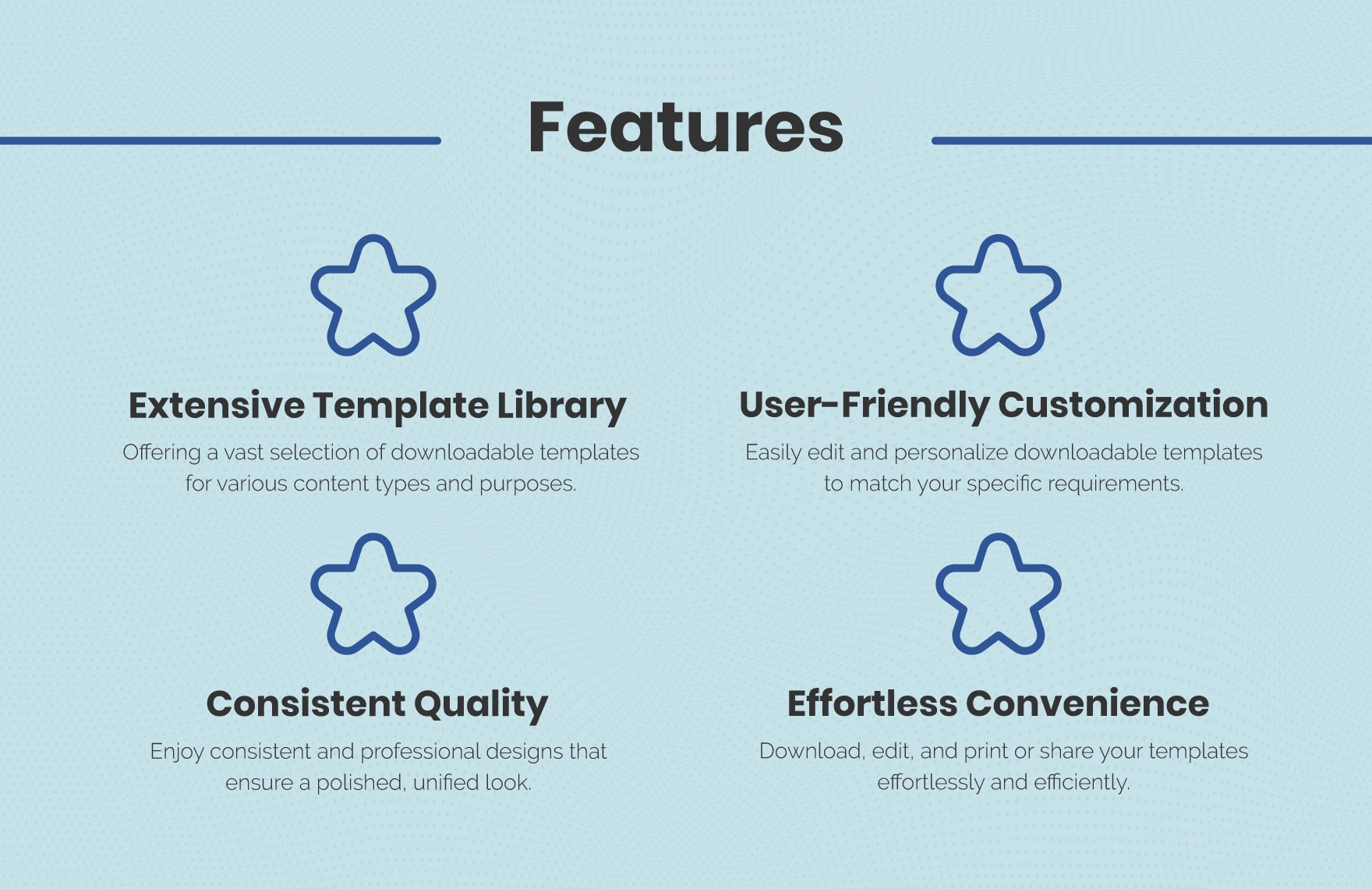 Features

Extensive Template Library

Offering a vast selection of downloadable templates for various content types and purposes.

User-Friendly Customization

Easily edit and personalize downloadable templates to match your specific requirements.

Consistent Quality

Enjoy consistent and professional designs that ensure a polished, unified look.

Effortless Convenience

Download, edit, and print or share your templates effortlessly and efficiently.